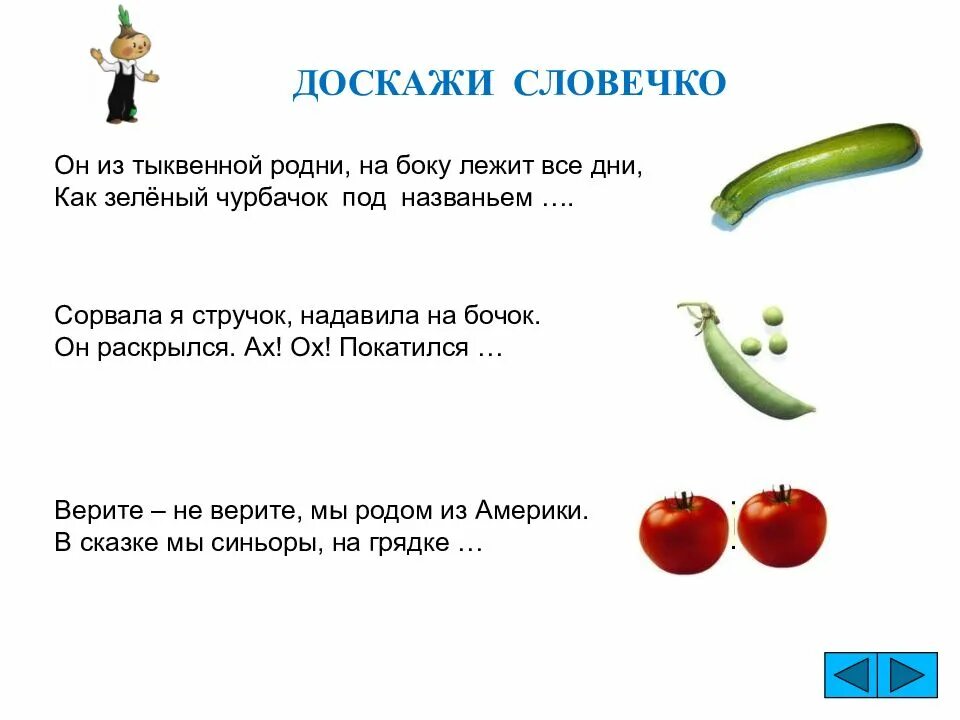 ДОСКАЖИ СЛОВЕЧКО

Он из тыквенной родни, на боку лежит все дни,
Как зелёный чурбачок под названьем ….

Сорвала я стручок, надавила на бочок.
Он раскрылся. Ах! Ох! Покатился …

Верите – не верите, мы родом из Америки.
В сказке мы синьоры, на грядке …